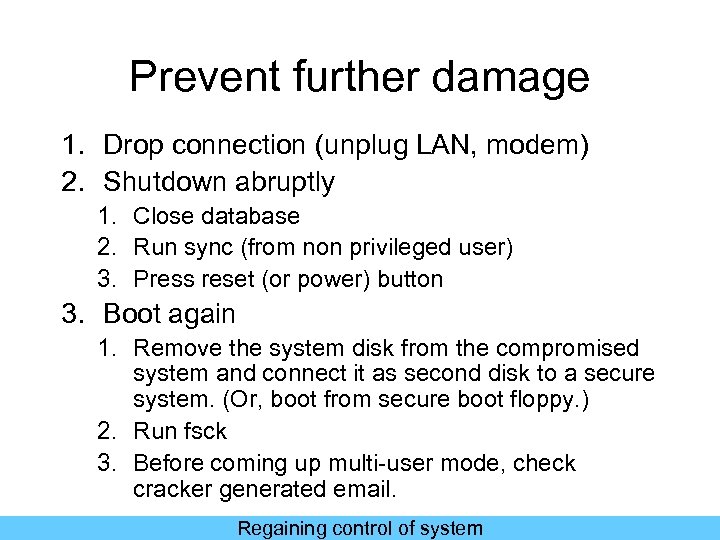 Prevent further damage

1. Drop connection (unplug LAN, modem)
2. Shutdown abruptly
   1. Close database
   2. Run sync (from non privileged user)
   3. Press reset (or power) button
3. Boot again
   1. Remove the system disk from the compromised system and connect it as second disk to a secure system. (Or, boot from secure boot floppy.)
   2. Run fsck
   3. Before coming up multi-user mode, check cracker generated email.

Regaining control of system